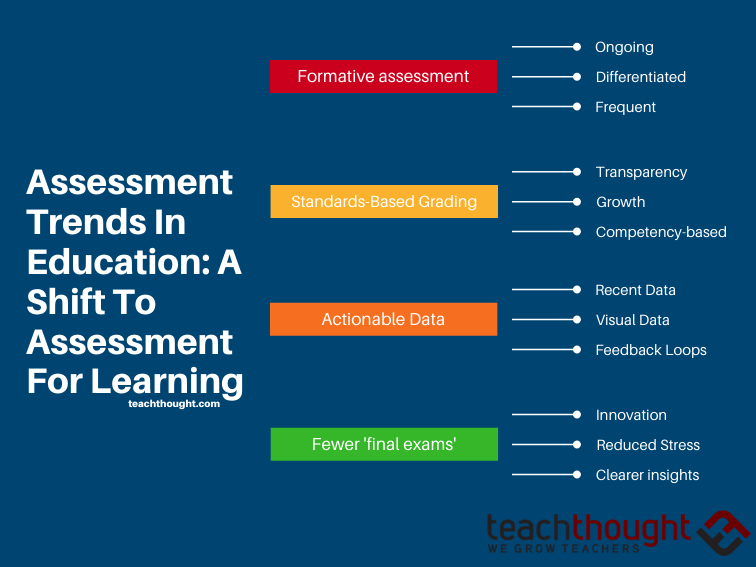 Assessment Trends In Education: A Shift To Assessment For Learning
teachthought.com

Formative assessment
Ongoing
Differentiated
Frequent

Standards-Based Grading
Transparency
Growth
Competency-based

Actionable Data
Recent Data
Visual Data
Feedback Loops

Fewer 'final exams'
Innovation
Reduced Stress
Clearer insights

teachthought
WE GROW TEACHERS